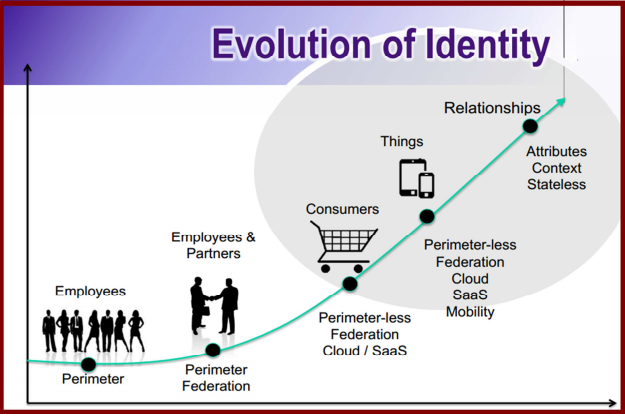 Evolution of Identity

Employees

Perimeter

Employees & Partners

Perimeter Federation

Consumers

Perimeter-less Federation Cloud / SaaS

Things

Perimeter-less Federation Cloud SaaS Mobility

Relationships

Attributes Context Stateless